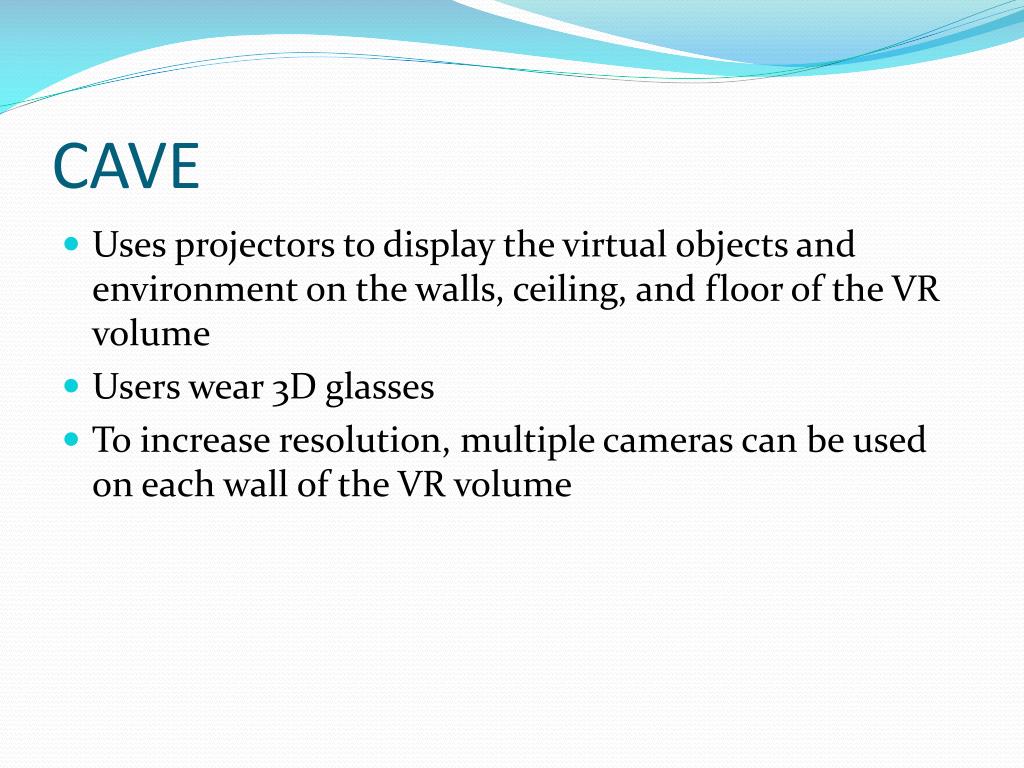 CAVE

- Uses projectors to display the virtual objects and environment on the walls, ceiling, and floor of the VR volume
- Users wear 3D glasses
- To increase resolution, multiple cameras can be used on each wall of the VR volume